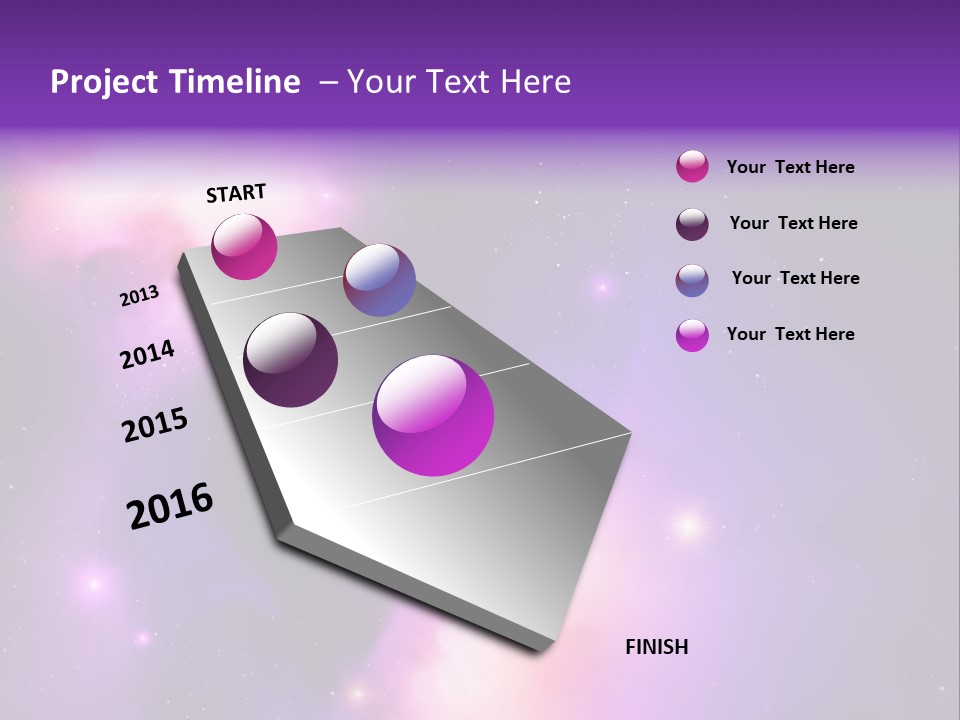 Project Timeline – Your Text Here

START

2013

2014

2015

2016

FINISH

Your Text Here

Your Text Here

Your Text Here

Your Text Here